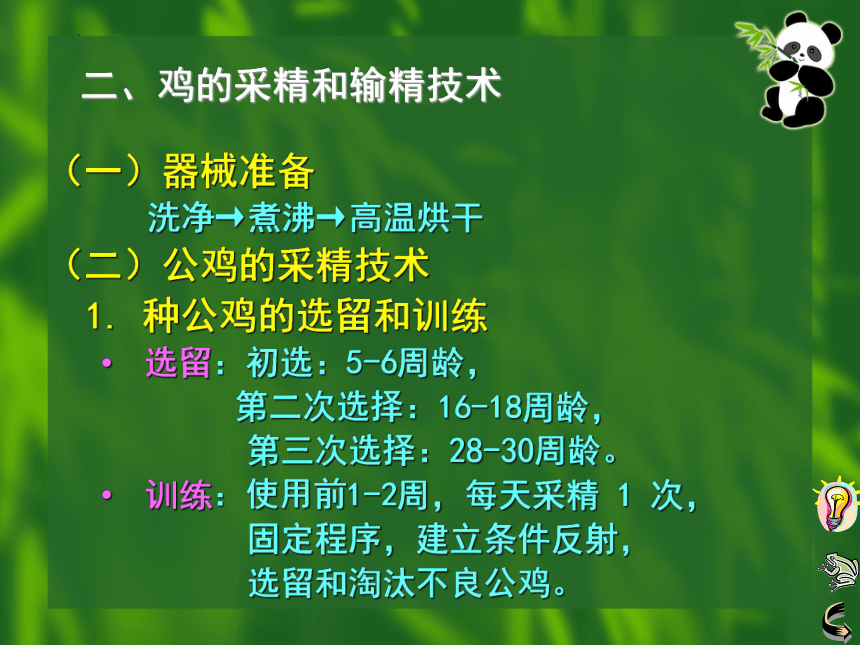 二、鸡的采精和输精技术

（一）器械准备

洗净→煮沸→高温烘干

（二）公鸡的采精技术

1. 种公鸡的选留和训练

• 选留：初选：5-6周龄，
第二次选择：16-18周龄，
第三次选择：28-30周龄。

• 训练：使用前1-2周，每天采精 1 次，
固定程序，建立条件反射，
选留和淘汰不良公鸡。